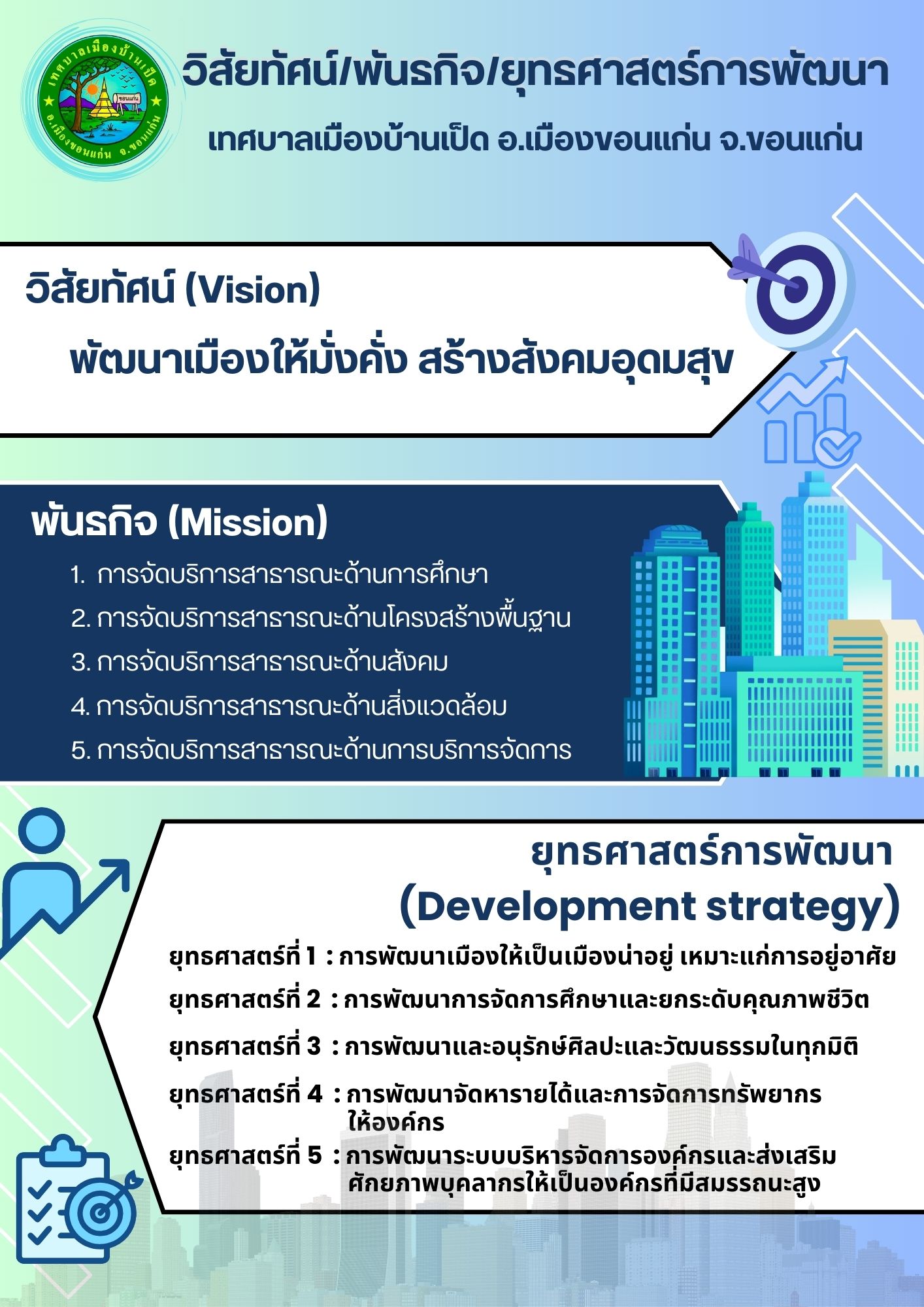 เทศบาลเมืองบ้านเป็ด
ขอนแก่น
อ.เมืองขอนแก่น จ.ขอนแก่น

วิสัยทัศน์/พันธกิจ/ยุทธศาสตร์การพัฒนา
เทศบาลเมืองบ้านเป็ด อ.เมืองขอนแก่น จ.ขอนแก่น

วิสัยทัศน์ (Vision)
พัฒนาเมืองให้มั่งคั่ง สร้างสังคมอุดมสุข

พันธกิจ (Mission)
1. การจัดบริการสาธารณะด้านการศึกษา
2. การจัดบริการสาธารณะด้านโครงสร้างพื้นฐาน
3. การจัดบริการสาธารณะด้านสังคม
4. การจัดบริการสาธารณะด้านสิ่งแวดล้อม
5. การจัดบริการสาธารณะด้านการบริการจัดการ

ยุทธศาสตร์การพัฒนา
(Development strategy)

ยุทธศาสตร์ที่ 1 : การพัฒนาเมืองให้เป็นเมืองน่าอยู่ เหมาะแก่การอยู่อาศัย
ยุทธศาสตร์ที่ 2 : การพัฒนาการจัดการศึกษาและยกระดับคุณภาพชีวิต
ยุทธศาสตร์ที่ 3 : การพัฒนาและอนุรักษ์ศิลปะและวัฒนธรรมในทุกมิติ
ยุทธศาสตร์ที่ 4 : การพัฒนาจัดหารายได้และการจัดการทรัพยากรให้องค์กร
ยุทธศาสตร์ที่ 5 : การพัฒนาระบบบริหารจัดการองค์กรและส่งเสริมศักยภาพบุคลากรให้เป็นองค์กรที่มีสมรรถนะสูง